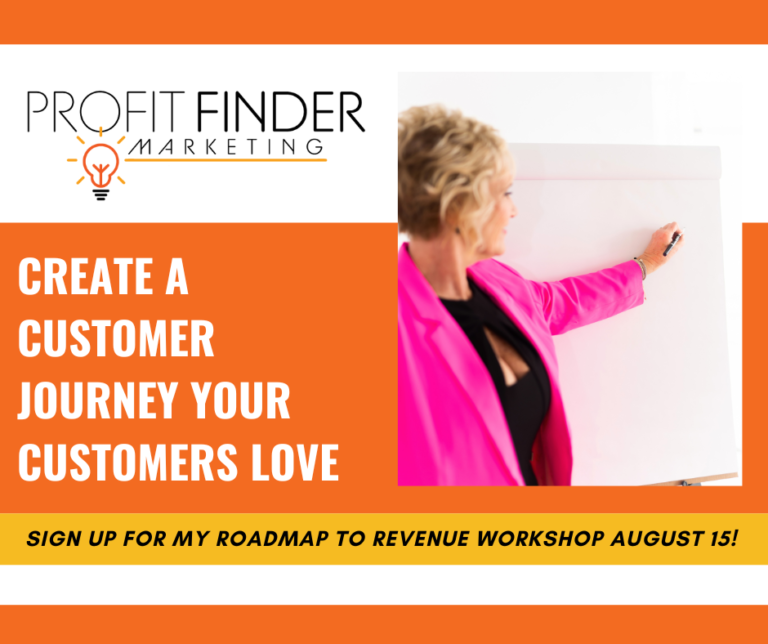 PROFIT FINDER
MARKETING

CREATE A CUSTOMER JOURNEY YOUR CUSTOMERS LOVE

SIGN UP FOR MY ROADMAP TO REVENUE WORKSHOP AUGUST 15!